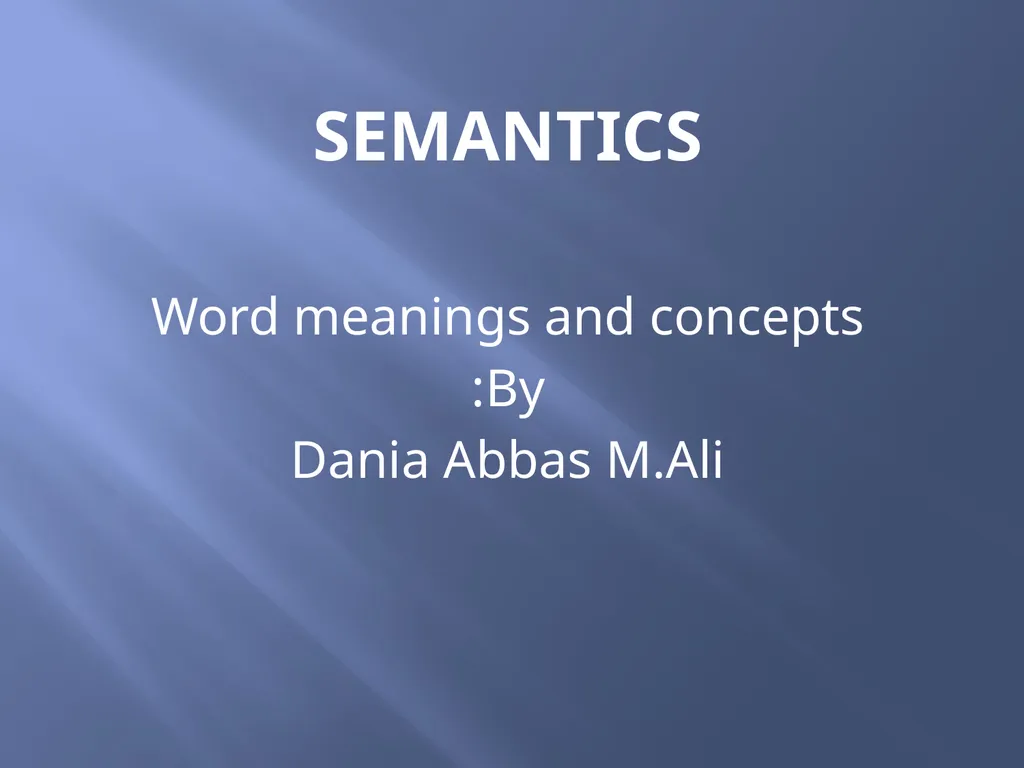 SEMANTICS

Word meanings and concepts
:By
Dania Abbas M.Ali